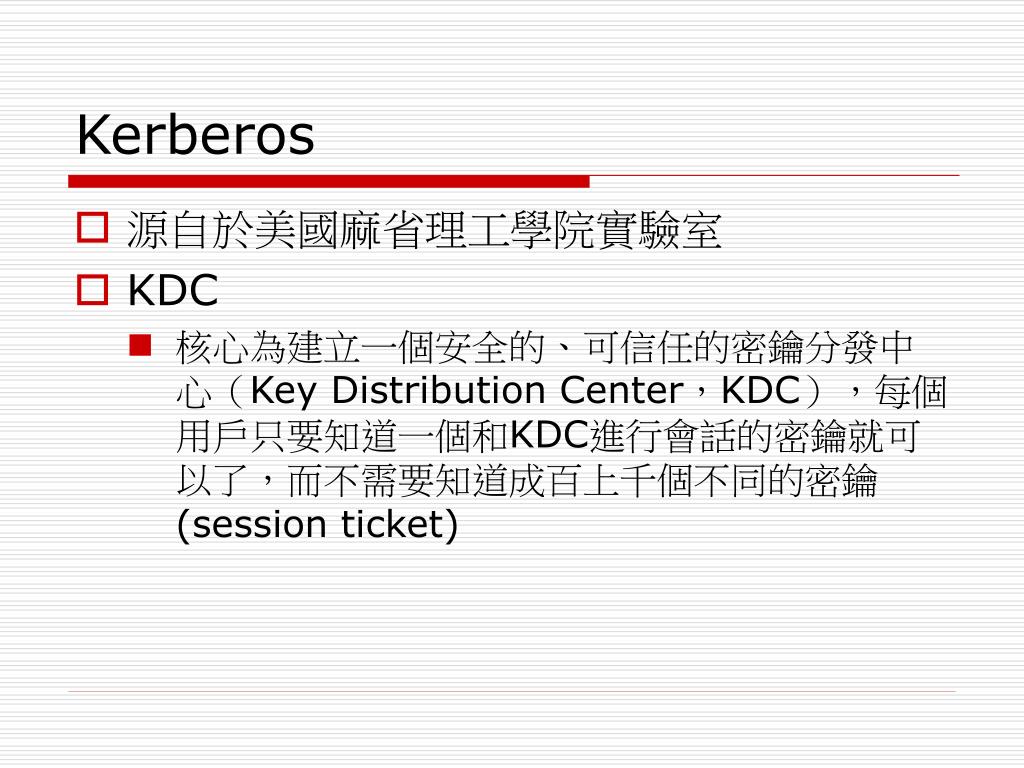 Kerberos

源自於美國麻省理工學院實驗室

KDC

核心為建立一個安全的、可信任的密鑰分發中心（Key Distribution Center，KDC），每個用戶只要知道一個和KDC進行會話的密鑰就可以了，而不需要知道成百上千個不同的密鑰 (session ticket)